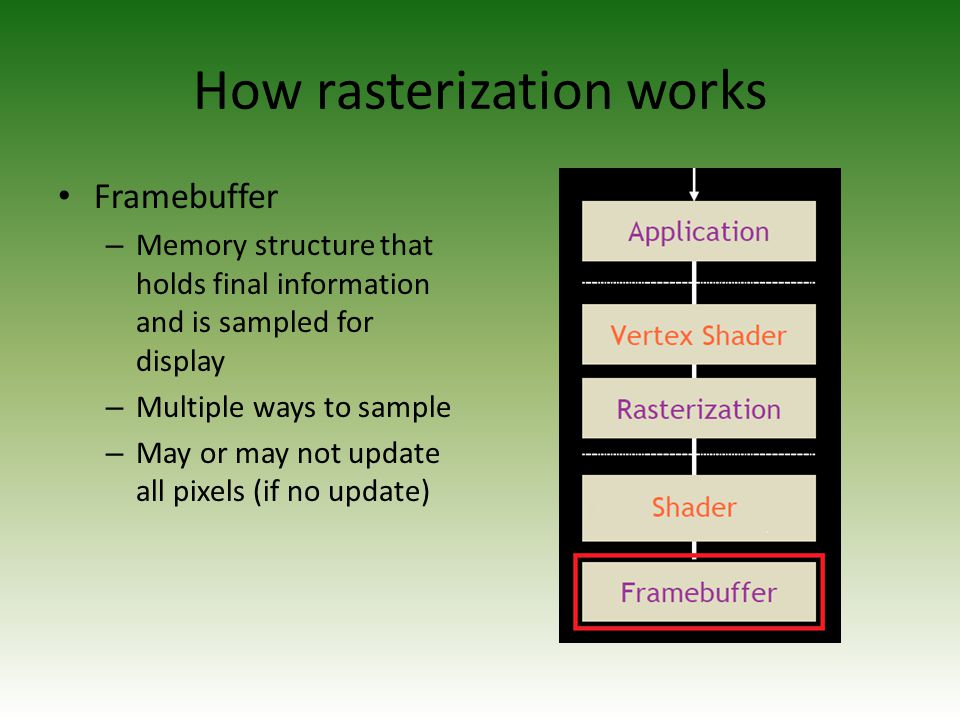 How rasterization works

• Framebuffer
– Memory structure that holds final information and is sampled for display
– Multiple ways to sample
– May or may not update all pixels (if no update)

Application
Vertex Shader
Rasterization
Shader
Framebuffer